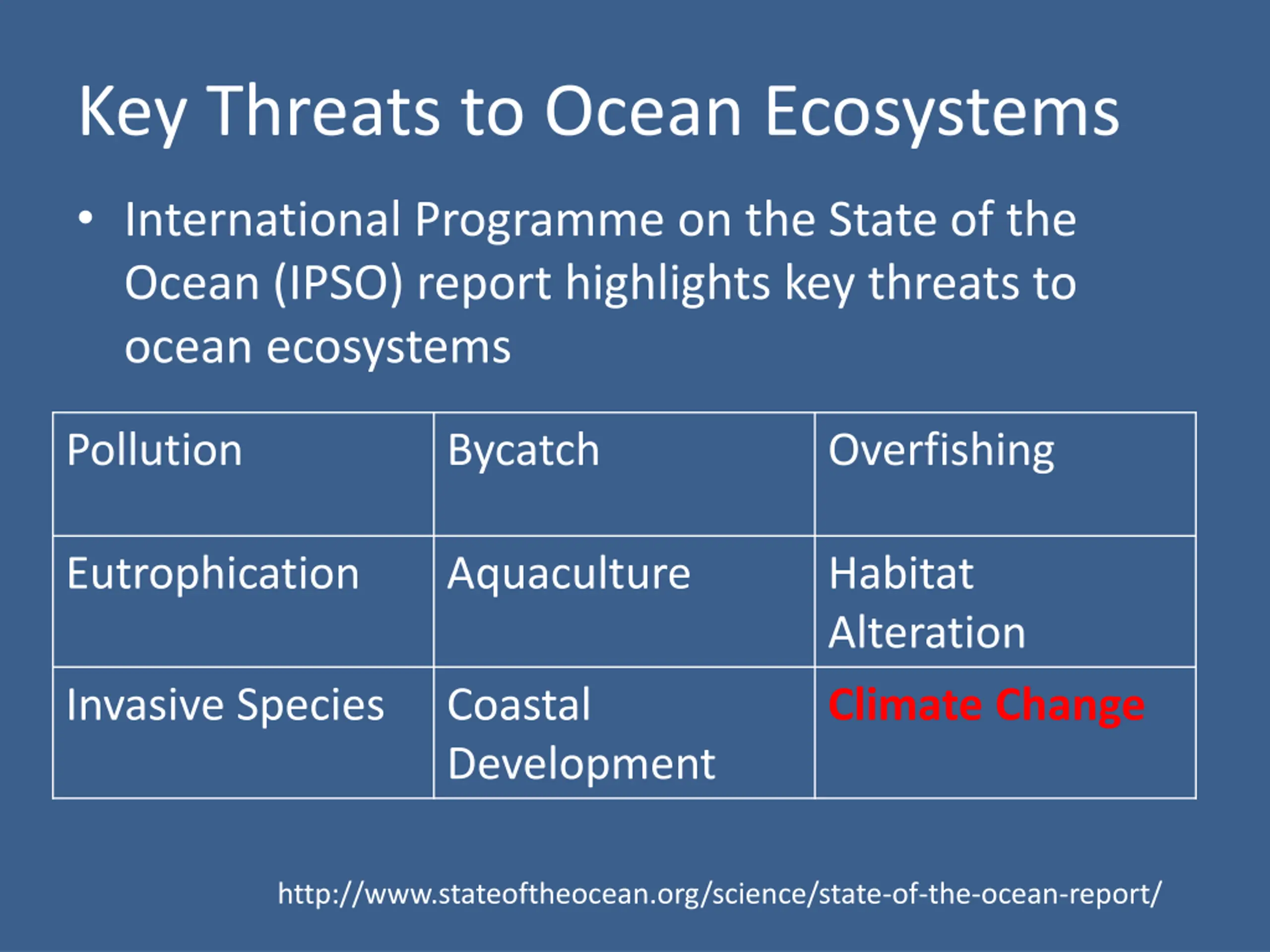 Key Threats to Ocean Ecosystems

• International Programme on the State of the Ocean (IPSO) report highlights key threats to ocean ecosystems

| Pollution | Bycatch | Overfishing |
|---|---|---|
| Eutrophication | Aquaculture | Habitat Alteration |
| Invasive Species | Coastal Development | Climate Change |

http://www.stateoftheocean.org/science/state-of-the-ocean-report/